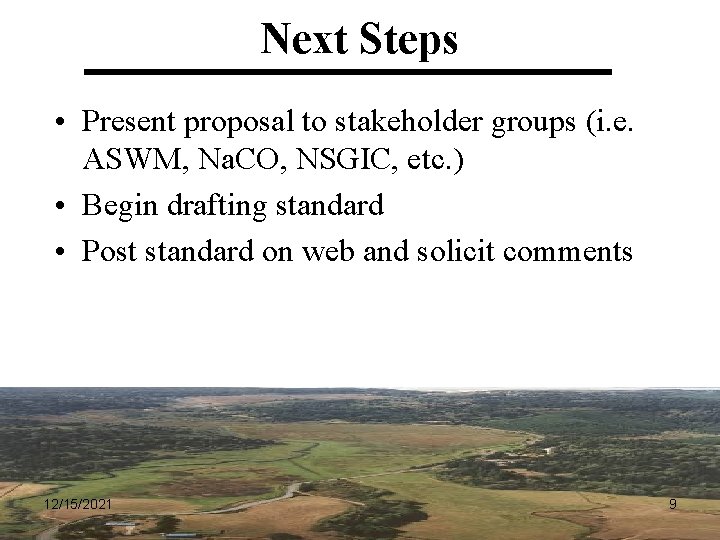 Next Steps

• Present proposal to stakeholder groups (i.e. ASWM, NaCO, NSGIC, etc.)
• Begin drafting standard
• Post standard on web and solicit comments

12/15/2021

9